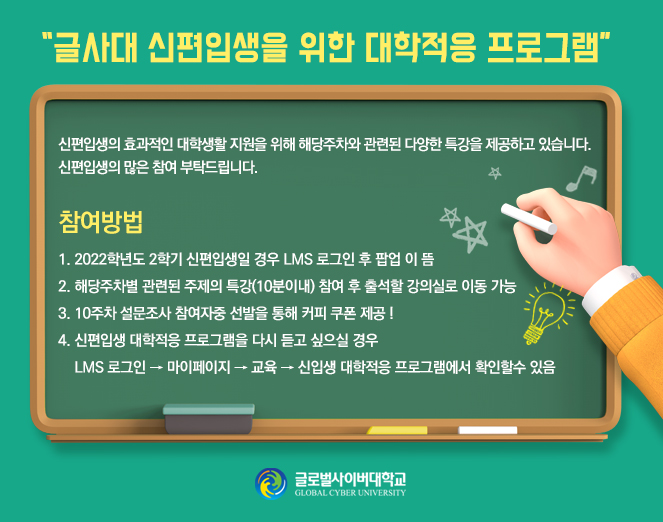 "글사대 신편입생을 위한 대학적응 프로그램"

신편입생의 효과적인 대학생활 지원을 위해 해당주차와 관련된 다양한 특강을 제공하고 있습니다. 신편입생의 많은 참여 부탁드립니다.

참여방법

1. 2022학년도 2학기 신편입생일 경우 LMS 로그인 후 팝업 이 뜸
2. 해당주차별 관련된 주제의 특강(10분이내) 참여 후 출석할 강의실로 이동 가능
3. 10주차 설문조사 참여자중 선발을 통해 커피 쿠폰 제공 !
4. 신편입생 대학적응 프로그램을 다시 듣고 싶으실 경우
LMS 로그인 → 마이페이지 → 교육 → 신입생 대학적응 프로그램에서 확인할수 있음

글로벌사이버대학교
GLOBAL CYBER UNIVERSITY